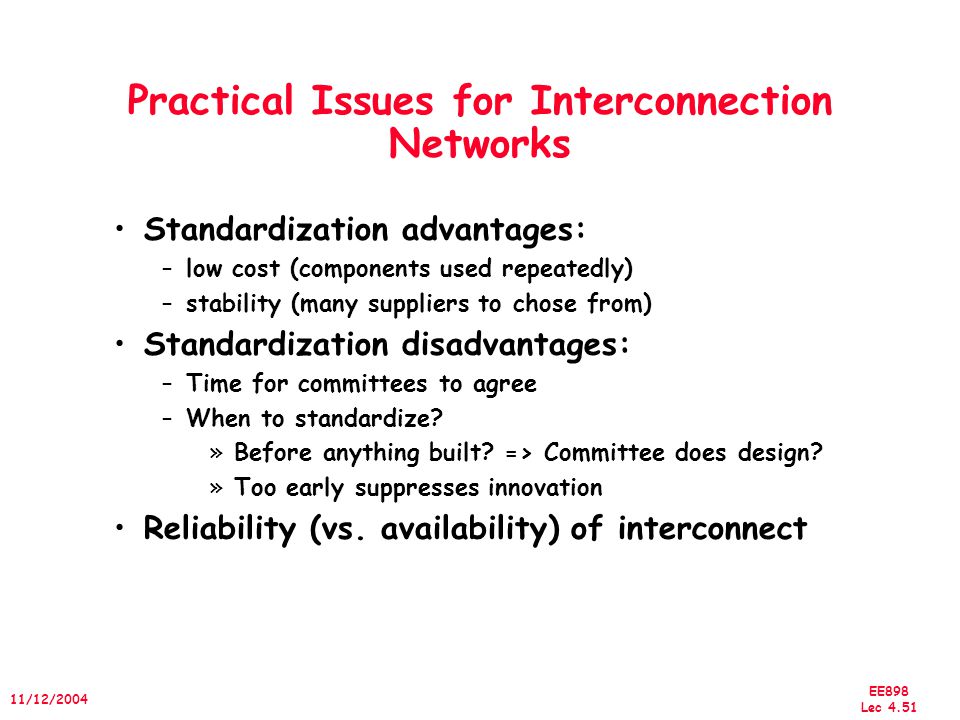 Practical Issues for Interconnection Networks

• Standardization advantages:
– low cost (components used repeatedly)
– stability (many suppliers to chose from)
• Standardization disadvantages:
– Time for committees to agree
– When to standardize?
» Before anything built? => Committee does design?
» Too early suppresses innovation
• Reliability (vs. availability) of interconnect

11/12/2004

EE898
Lec 4.51